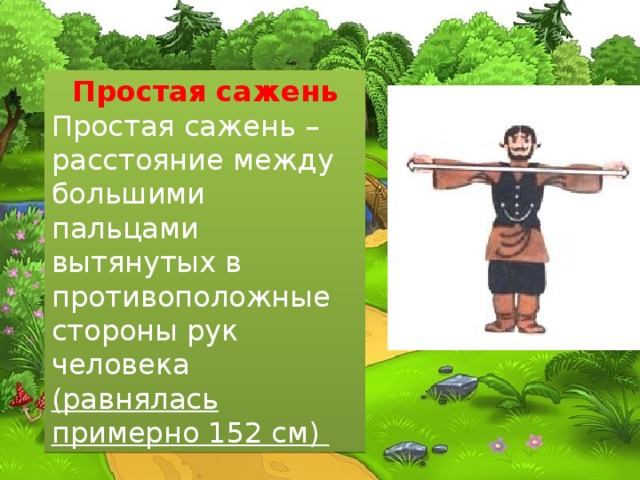 Простая сажень

Простая сажень – расстояние между большими пальцами вытянутых в противоположные стороны рук человека (равнялась примерно 152 см)